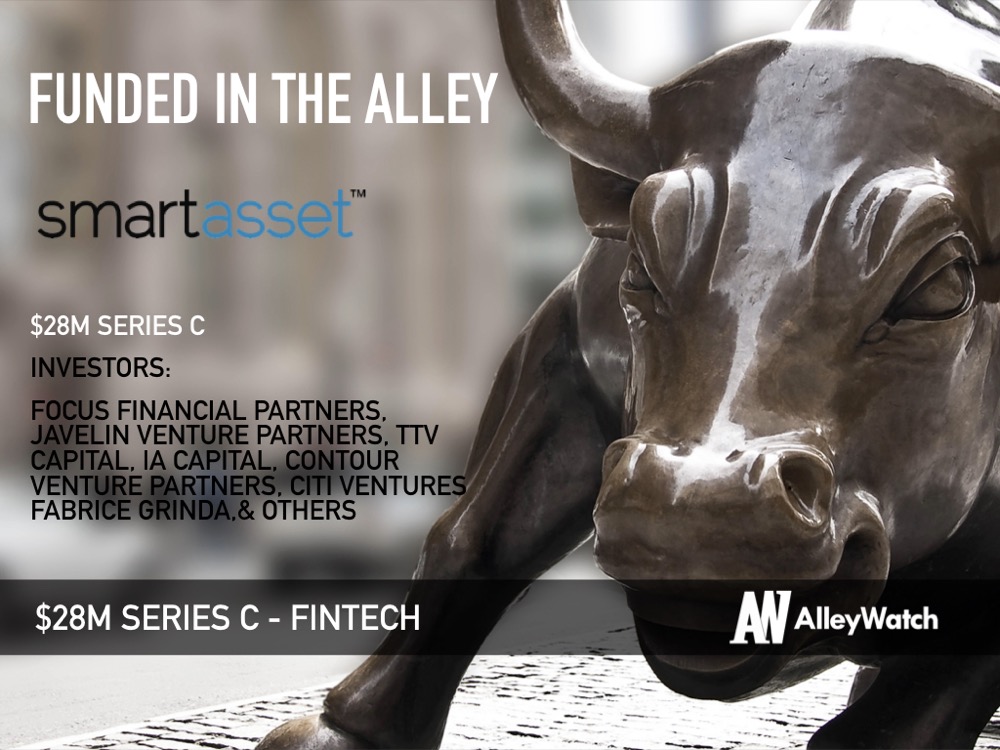 FUNDED IN THE ALLEY

smartasset™

$28M SERIES C

INVESTORS:

FOCUS FINANCIAL PARTNERS, JAVELIN VENTURE PARTNERS, TTV CAPITAL, IA CAPITAL, CONTOUR VENTURE PARTNERS, CITI VENTURES FABRICE GRINDA,& OTHERS

$28M SERIES C - FINTECH

AW AlleyWatch